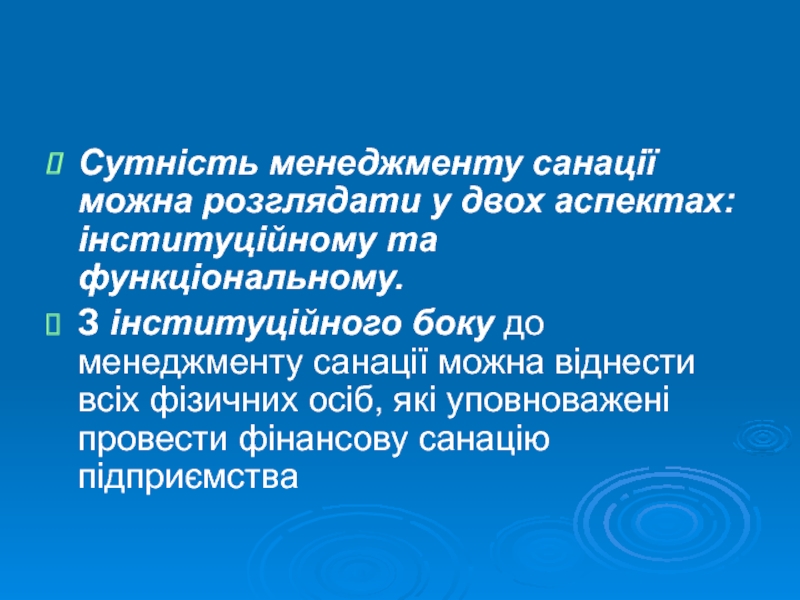 Сутність менеджменту санації можна розглядати у двох аспектах: інституційному та функціональному.

З інституційного боку до менеджменту санації можна віднести всіх фізичних осіб, які уповноважені провести фінансову санацію підприємства